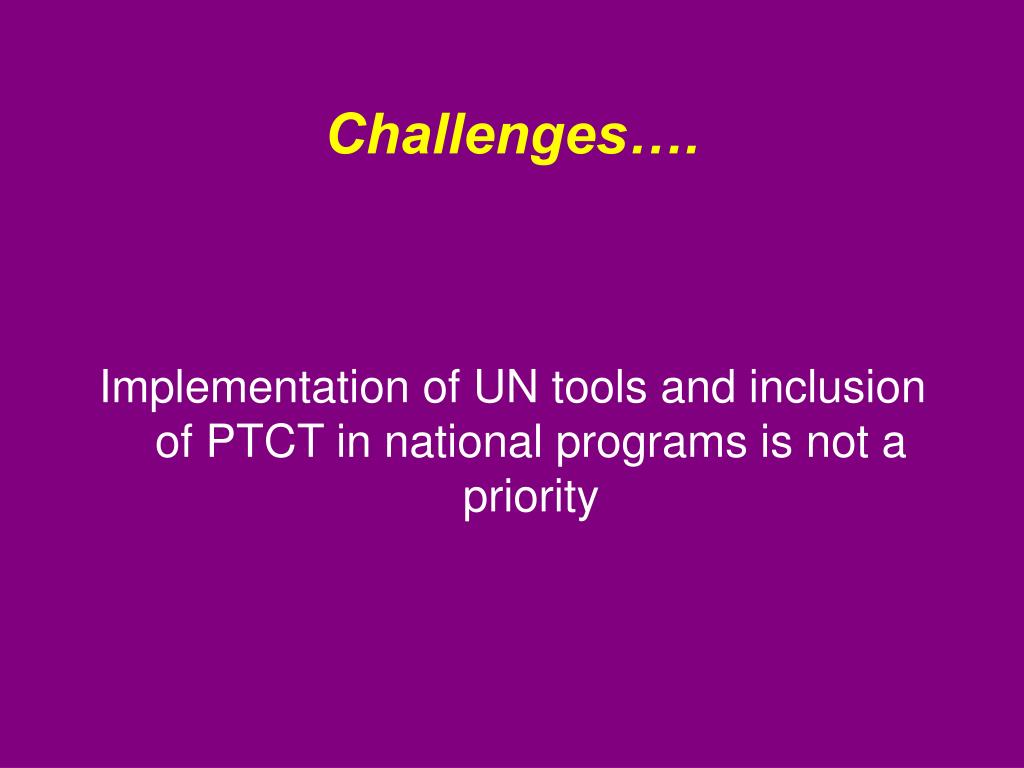 Challenges….

Implementation of UN tools and inclusion of PTCT in national programs is not a priority